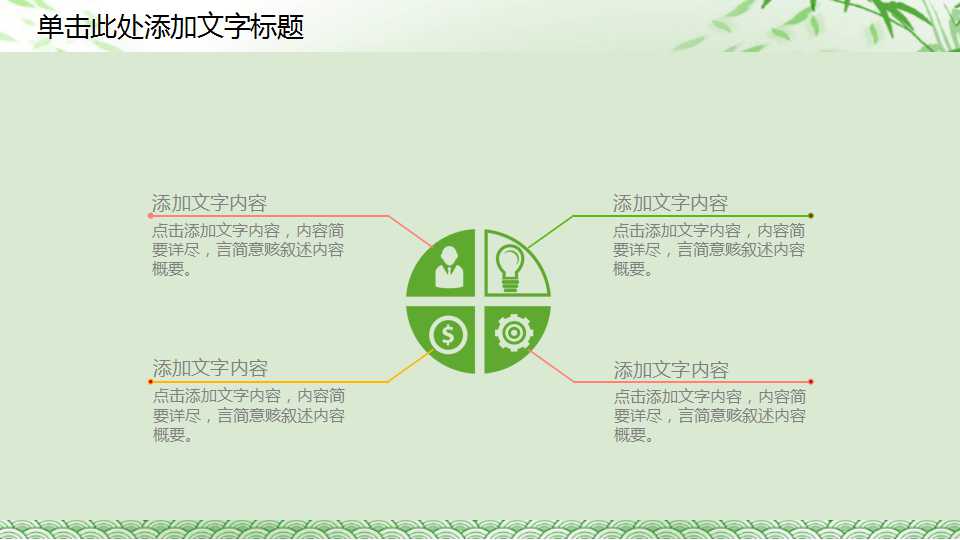 单击此处添加文字标题

添加文字内容
点击添加文字内容，内容简要详尽，言简意赅叙述内容概要。

添加文字内容
点击添加文字内容，内容简要详尽，言简意赅叙述内容概要。

添加文字内容
点击添加文字内容，内容简要详尽，言简意赅叙述内容概要。

添加文字内容
点击添加文字内容，内容简要详尽，言简意赅叙述内容概要。